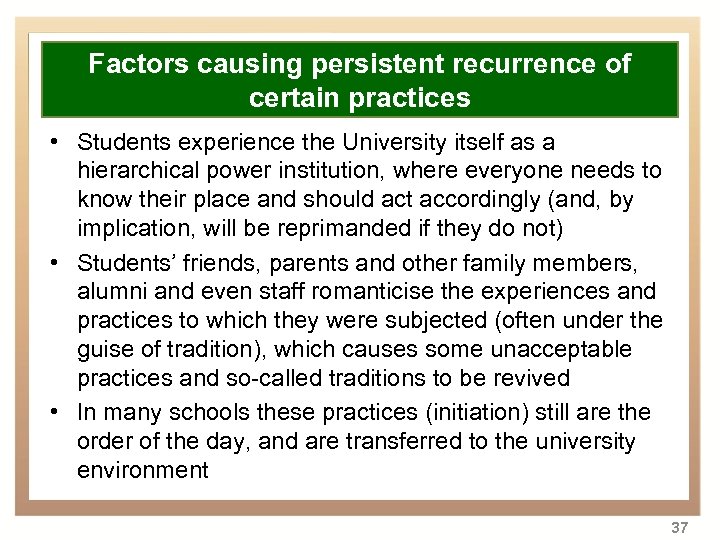 Factors causing persistent recurrence of certain practices

• Students experience the University itself as a hierarchical power institution, where everyone needs to know their place and should act accordingly (and, by implication, will be reprimanded if they do not)

• Students' friends, parents and other family members, alumni and even staff romanticise the experiences and practices to which they were subjected (often under the guise of tradition), which causes some unacceptable practices and so-called traditions to be revived

• In many schools these practices (initiation) still are the order of the day, and are transferred to the university environment

37